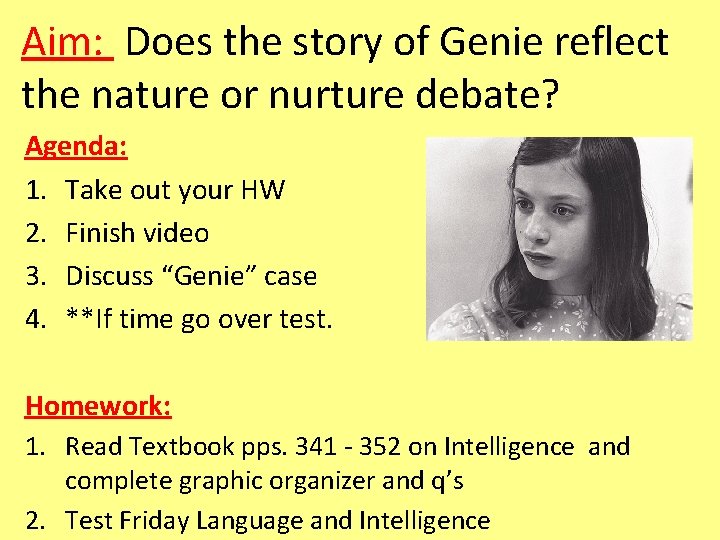 Aim: Does the story of Genie reflect the nature or nurture debate?

Agenda:
1. Take out your HW
2. Finish video
3. Discuss “Genie” case
4. **If time go over test.

Homework:
1. Read Textbook pps. 341 - 352 on Intelligence and complete graphic organizer and q’s
2. Test Friday Language and Intelligence